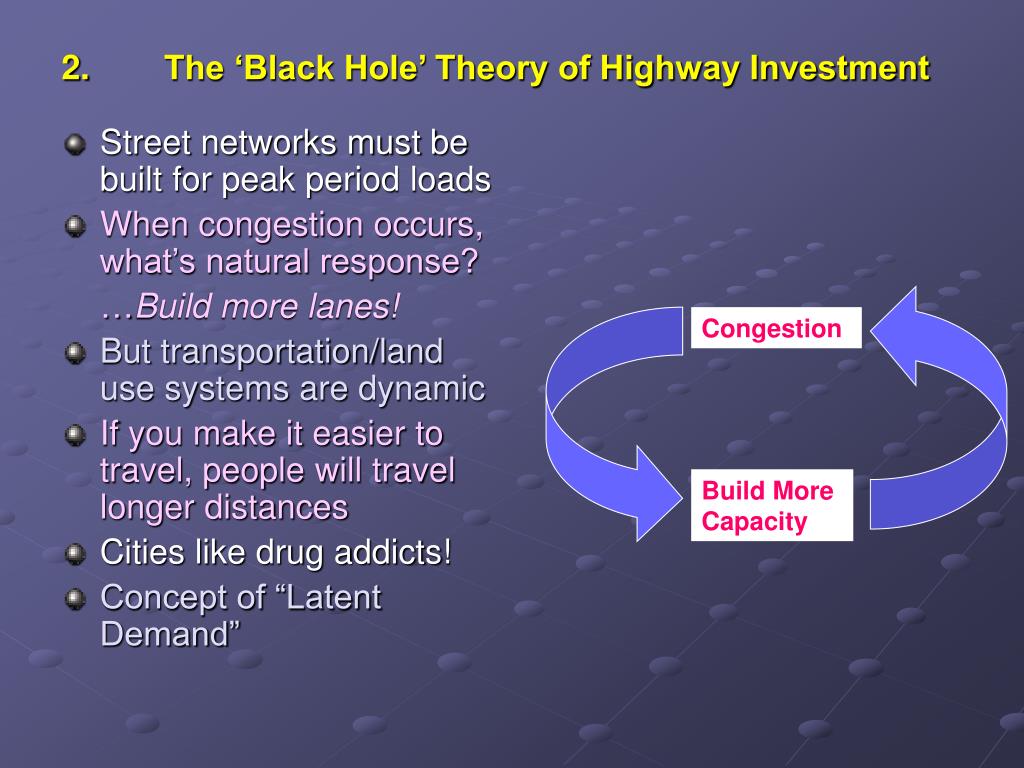 2. The ‘Black Hole’ Theory of Highway Investment

Street networks must be built for peak period loads

When congestion occurs, what’s natural response?

…Build more lanes!

But transportation/land use systems are dynamic

If you make it easier to travel, people will travel longer distances

Cities like drug addicts!

Concept of “Latent Demand”

Congestion

Build More Capacity